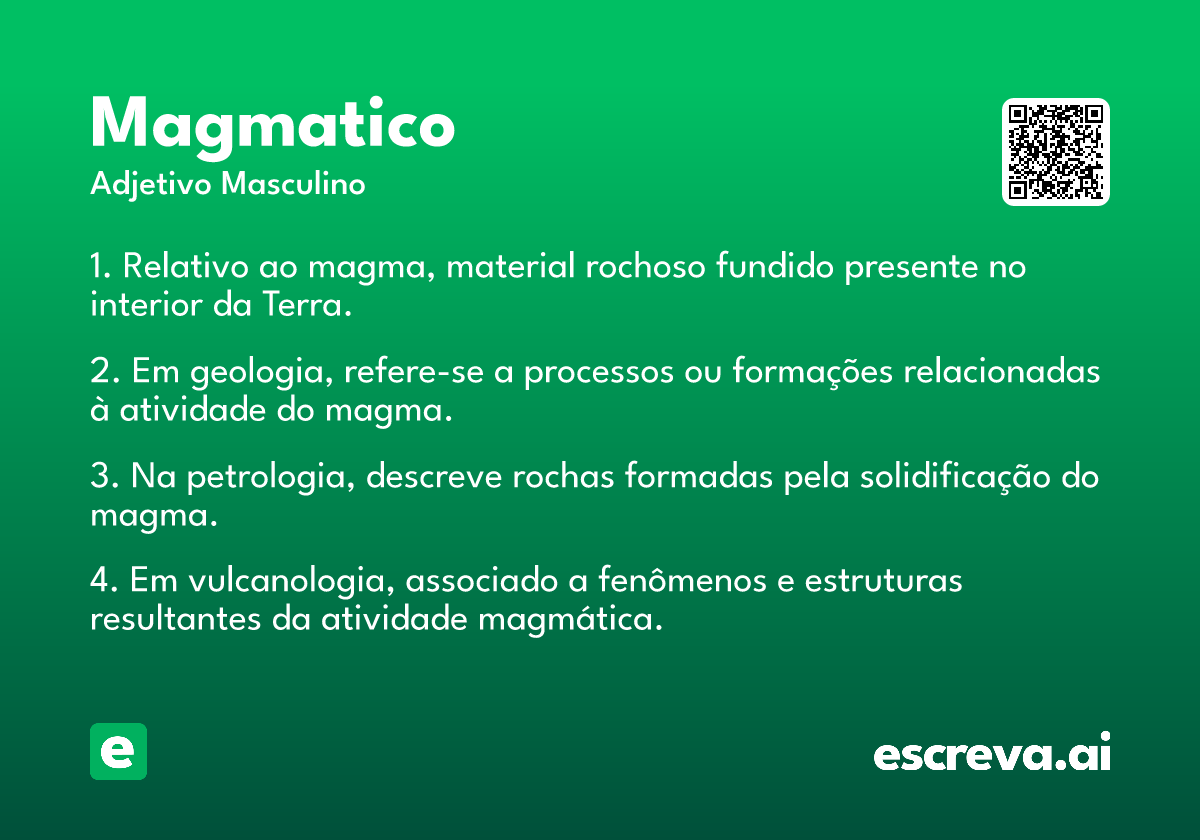 Magmatico
Adjetivo Masculino

1. Relativo ao magma, material rochoso fundido presente no interior da Terra.

2. Em geologia, refere-se a processos ou formações relacionadas à atividade do magma.

3. Na petrologia, descreve rochas formadas pela solidificação do magma.

4. Em vulcanologia, associado a fenômenos e estruturas resultantes da atividade magmática.

e

escreva.ai